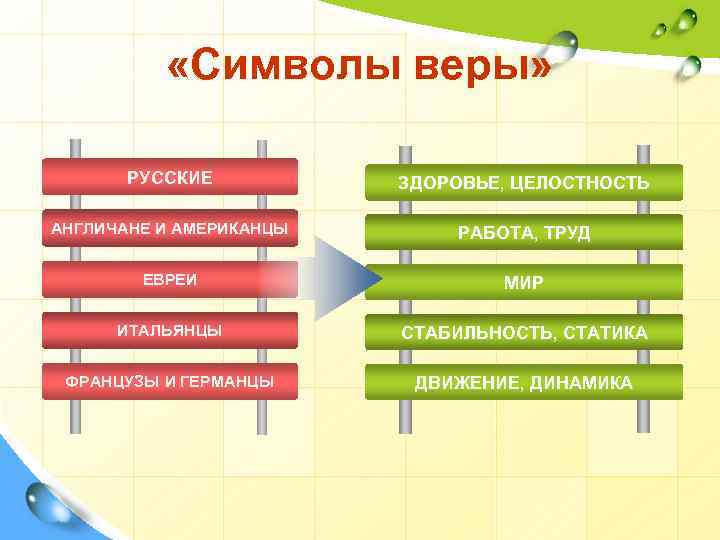 «Символы веры»

РУССКИЕ

АНГЛИЧАНЕ И АМЕРИКАНЦЫ

ЕВРЕИ

ИТАЛЬЯНЦЫ

ФРАНЦУЗЫ И ГЕРМАНЦЫ

ЗДОРОВЬЕ, ЦЕЛОСТНОСТЬ

РАБОТА, ТРУД

МИР

СТАБИЛЬНОСТЬ, СТАТИКА

ДВИЖЕНИЕ, ДИНАМИКА